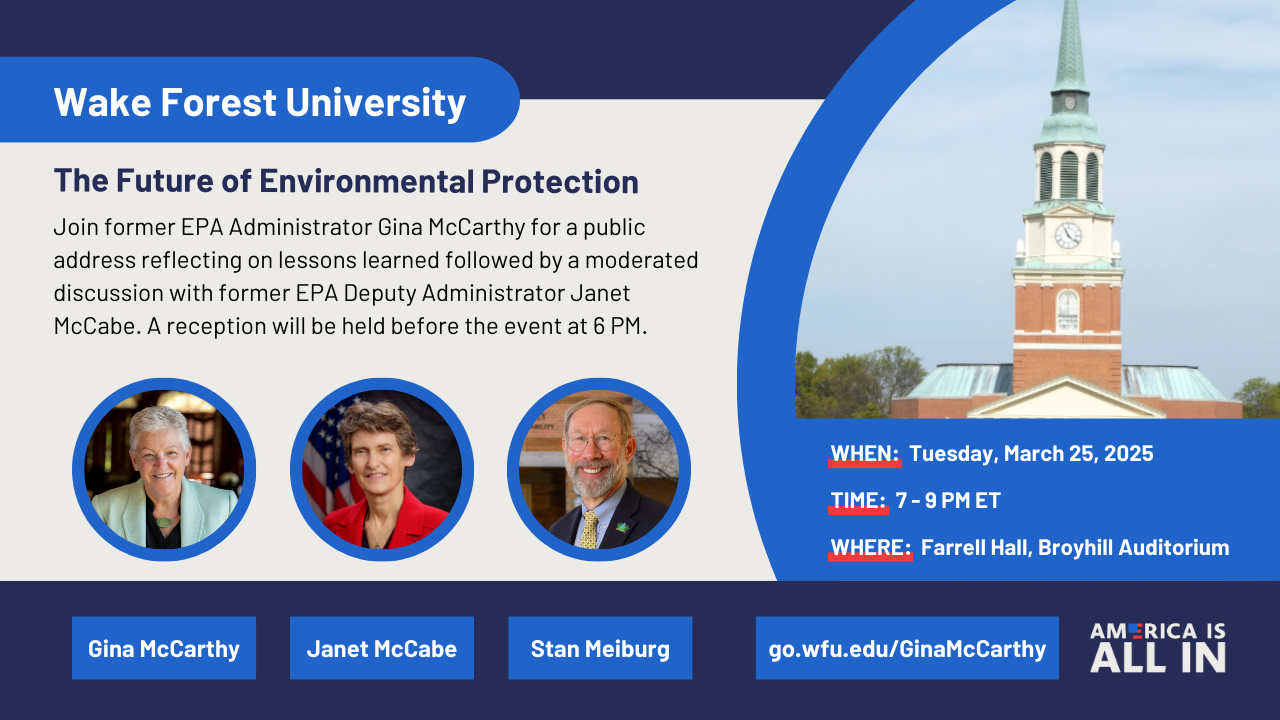 Wake Forest University

The Future of Environmental Protection

Join former EPA Administrator Gina McCarthy for a public address reflecting on lessons learned followed by a moderated discussion with former EPA Deputy Administrator Janet McCabe. A reception will be held before the event at 6 PM.

WHEN: Tuesday, March 25, 2025

TIME: 7 - 9 PM ET

WHERE: Farrell Hall, Broyhill Auditorium

Gina McCarthy

Janet McCabe

Stan Meiburg

go.wfu.edu/GinaMcCarthy

AMERICA IS ALL IN